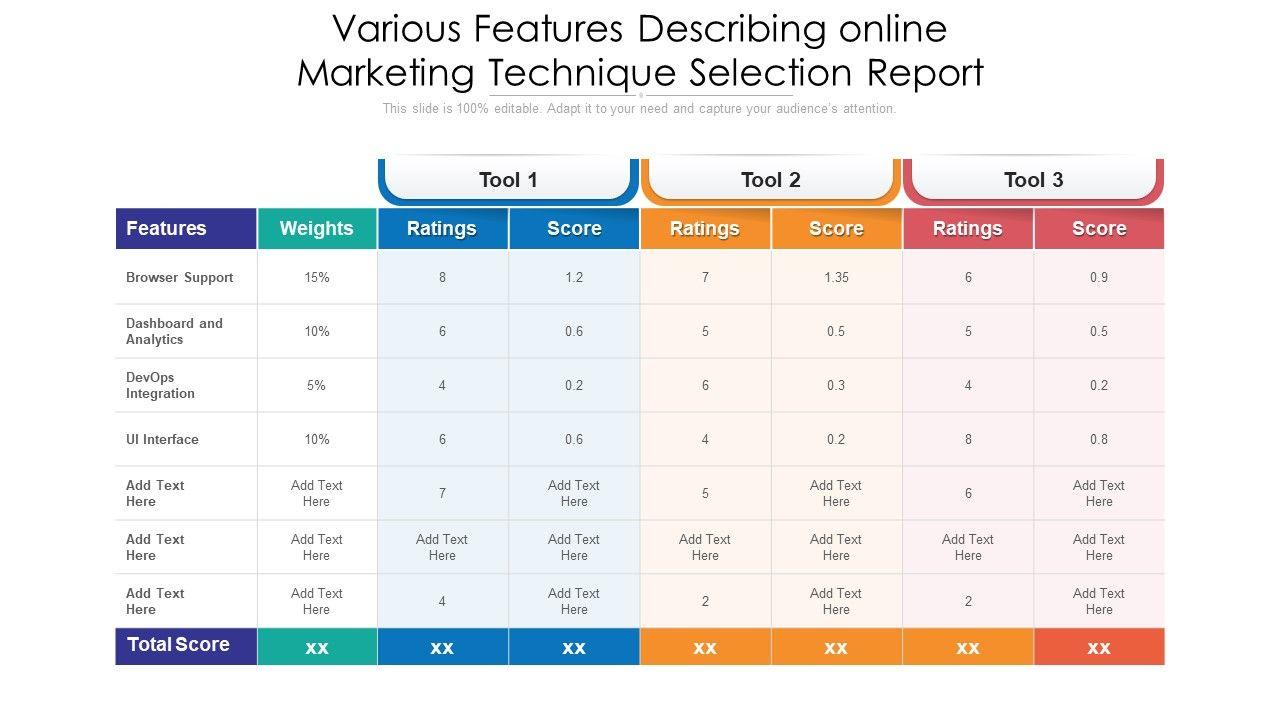 Various Features Describing online Marketing Technique Selection Report

This slide is 100% editable. Adapt it to your need and capture your audience's attention.

| | | Tool 1 | | Tool 2 | | Tool 3 | |
|---|---|---|---|---|---|---|---|
| Features | Weights | Ratings | Score | Ratings | Score | Ratings | Score |
| Browser Support | 15% | 8 | 1.2 | 7 | 1.35 | 6 | 0.9 |
| Dashboard and Analytics | 10% | 6 | 0.6 | 5 | 0.5 | 5 | 0.5 |
| DevOps Integration | 5% | 4 | 0.2 | 6 | 0.3 | 4 | 0.2 |
| UI Interface | 10% | 6 | 0.6 | 4 | 0.2 | 8 | 0.8 |
| Add Text Here | Add Text Here | 7 | Add Text Here | 5 | Add Text Here | 6 | Add Text Here |
| Add Text Here | Add Text Here | Add Text Here | Add Text Here | Add Text Here | Add Text Here | Add Text Here | Add Text Here |
| Add Text Here | Add Text Here | 4 | Add Text Here | 2 | Add Text Here | 2 | Add Text Here |
| Total Score | xx | xx | xx | xx | xx | xx | xx |